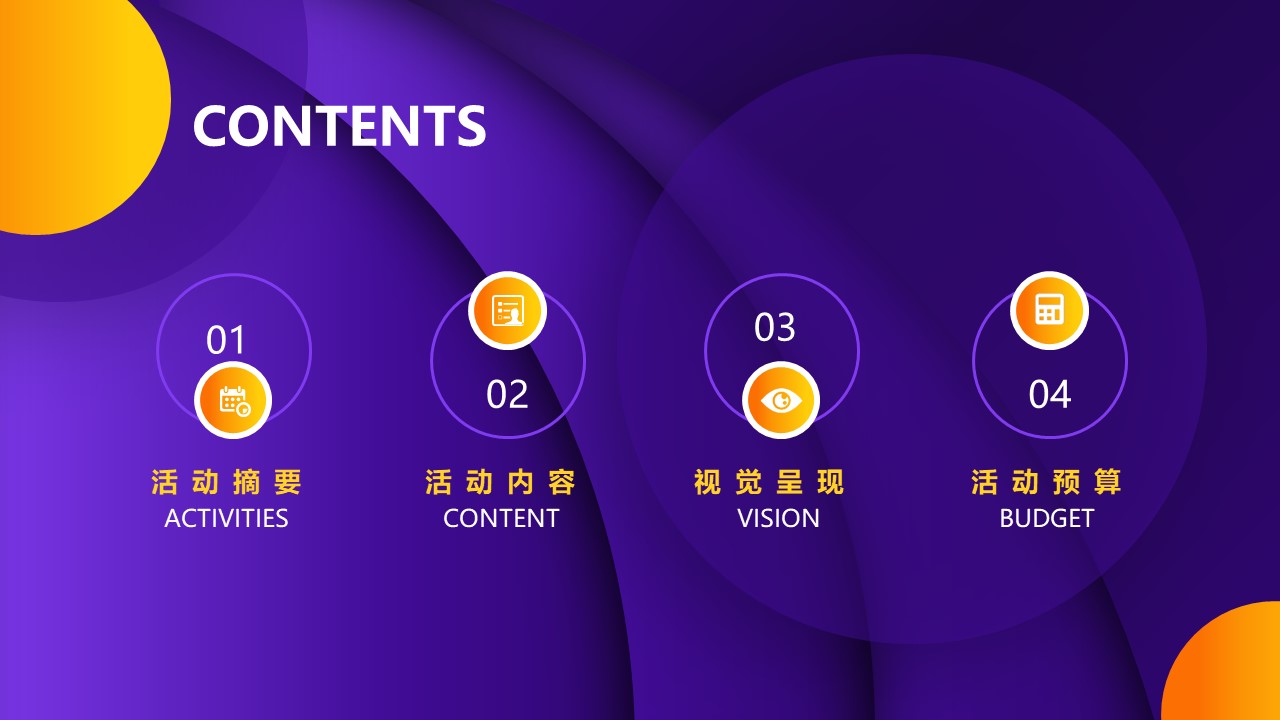 CONTENTS

01

活动摘要
ACTIVITIES

02

活动内容
CONTENT

03

视觉呈现
VISION

04

活动预算
BUDGET